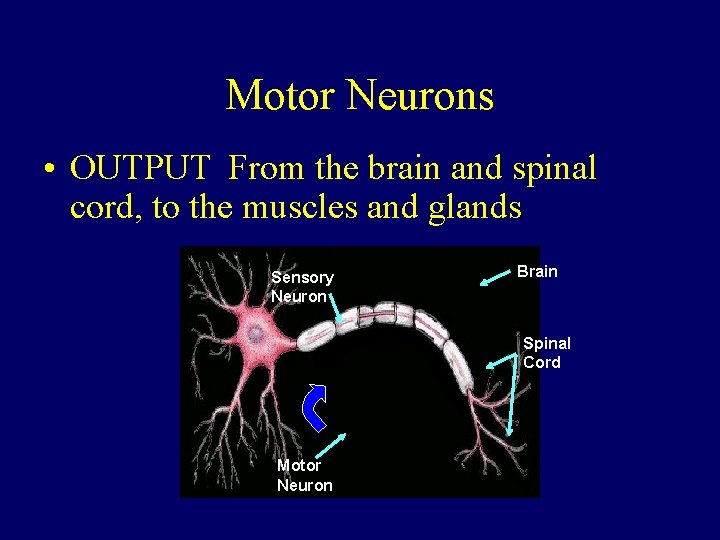 Motor Neurons

• OUTPUT From the brain and spinal cord, to the muscles and glands

Sensory Neuron

Brain

Spinal Cord

Motor Neuron